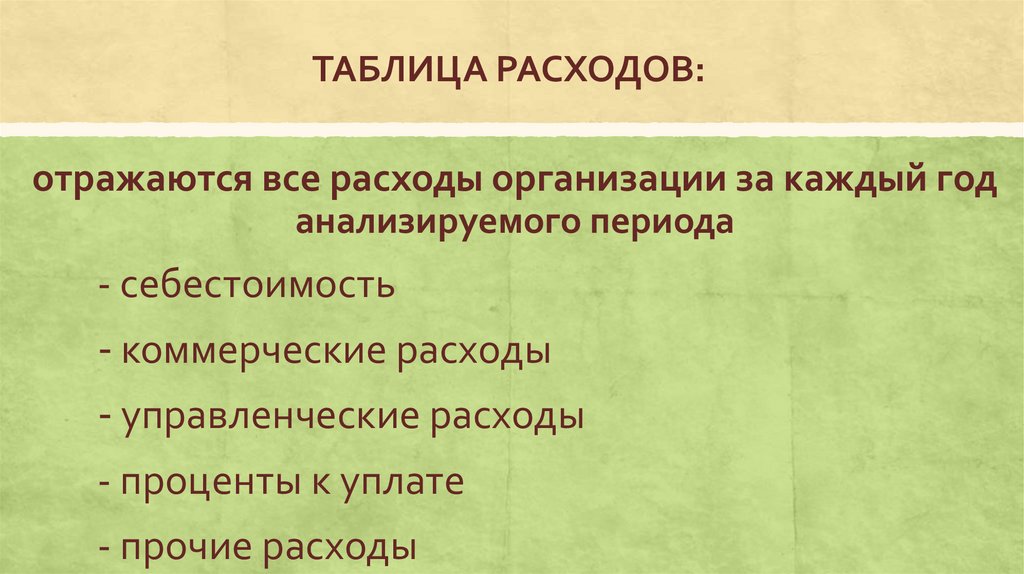 ТАБЛИЦА РАСХОДОВ:

отражаются все расходы организации за каждый год анализируемого периода

- себестоимость

- коммерческие расходы

- управленческие расходы

- проценты к уплате

- прочие расходы